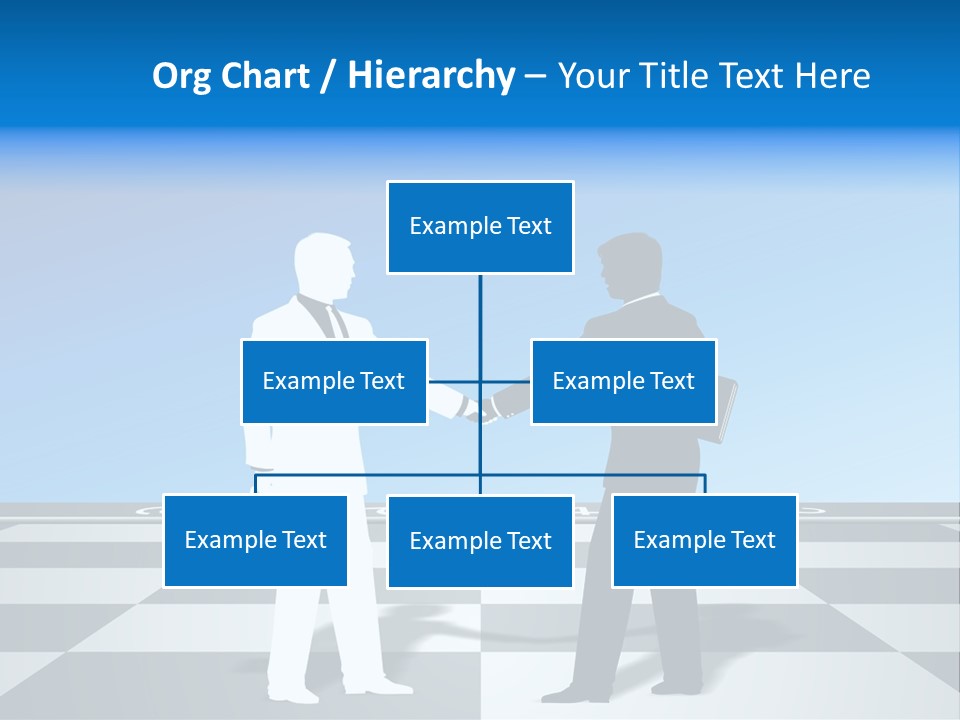 Org Chart / Hierarchy – Your Title Text Here

Example Text

Example Text

Example Text

Example Text

Example Text

Example Text